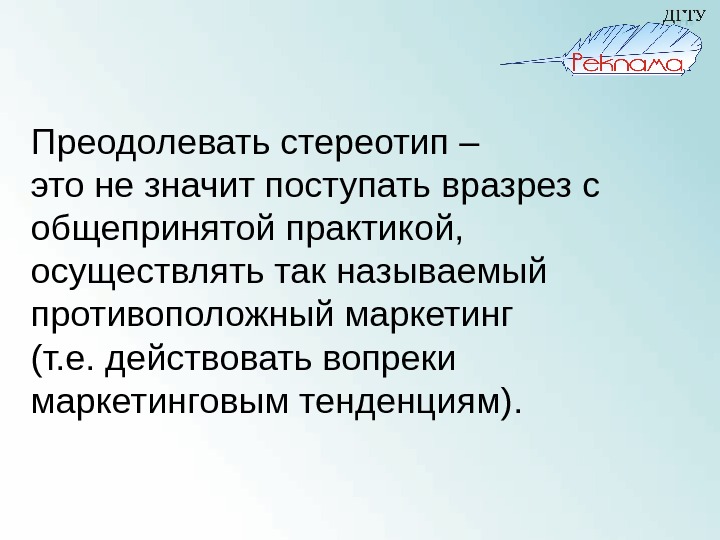 ДГТУ

Реклама

Преодолевать стереотип – это не значит поступать вразрез с общепринятой практикой, осуществлять так называемый противоположный маркетинг (т.е. действовать вопреки маркетинговым тенденциям).